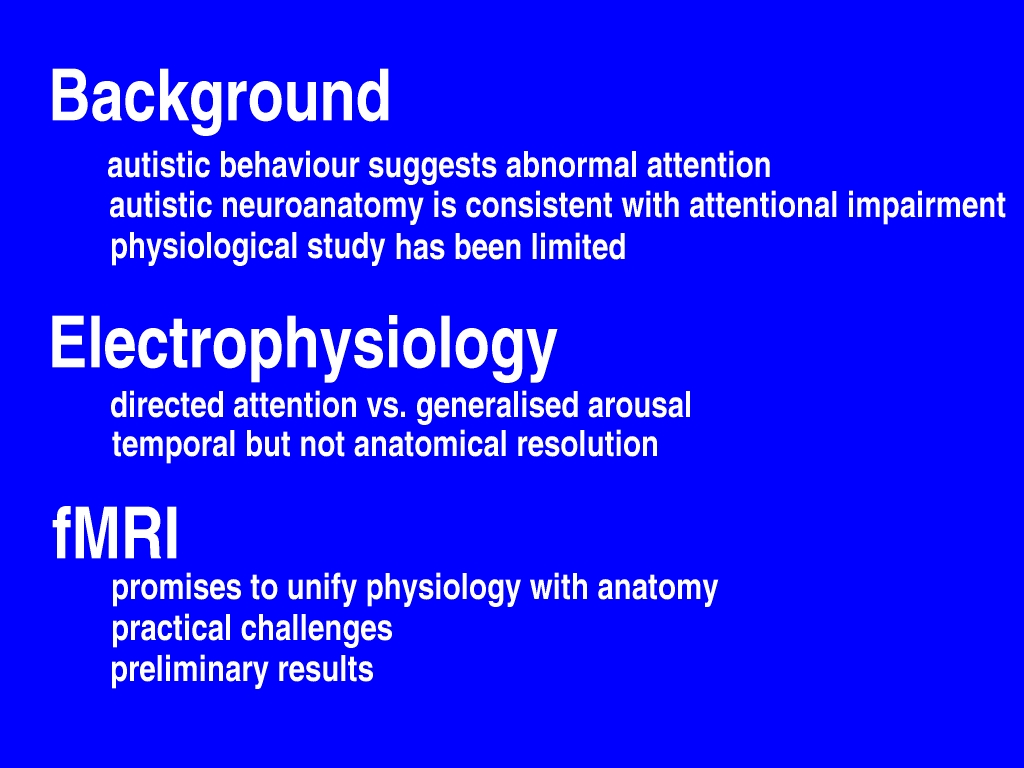 Background

autistic behaviour suggests abnormal attention
autistic neuroanatomy is consistent with attentional impairment
physiological study has been limited

Electrophysiology

directed attention vs. generalised arousal
temporal but not anatomical resolution

fMRI

promises to unify physiology with anatomy
practical challenges
preliminary results